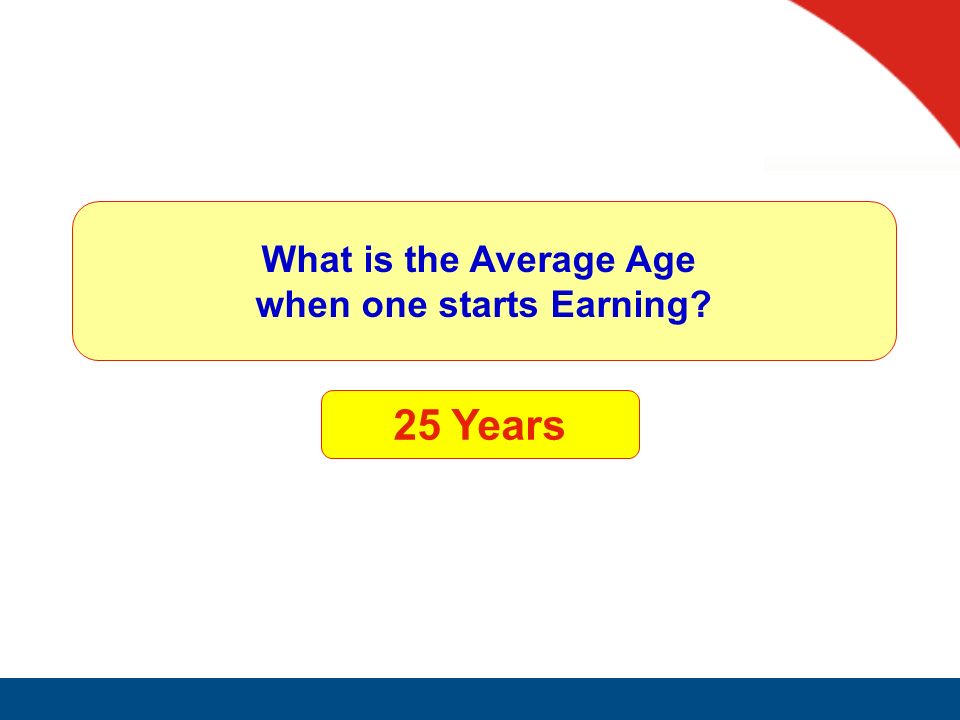 What is the Average Age when one starts Earning?

25 Years